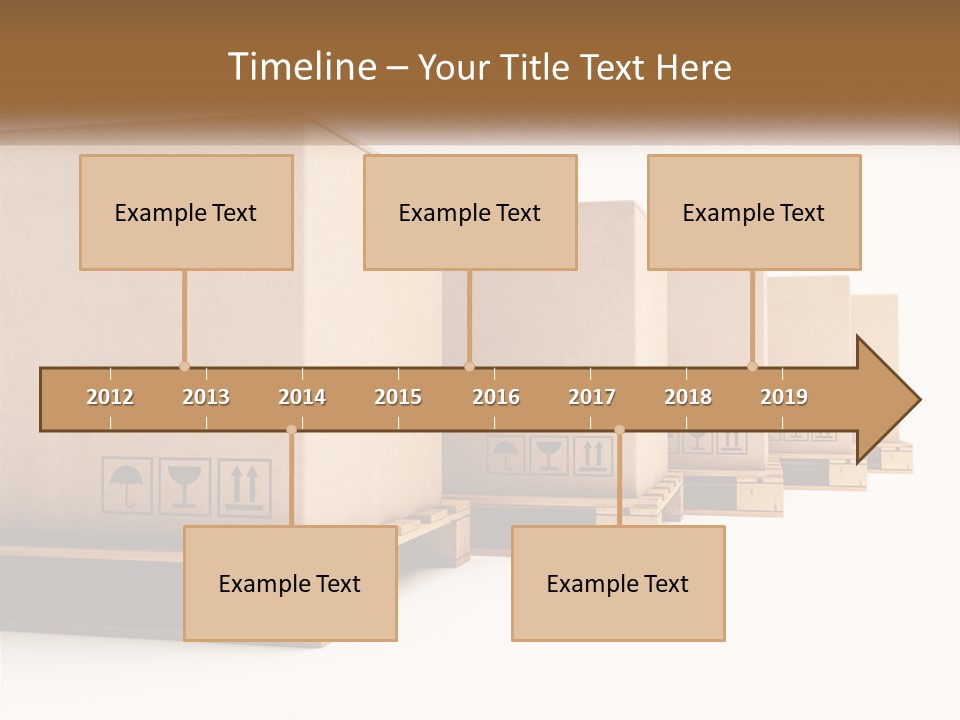 Timeline – Your Title Text Here

Example Text

Example Text

Example Text

2012 2013 2014 2015 2016 2017 2018 2019

Example Text

Example Text